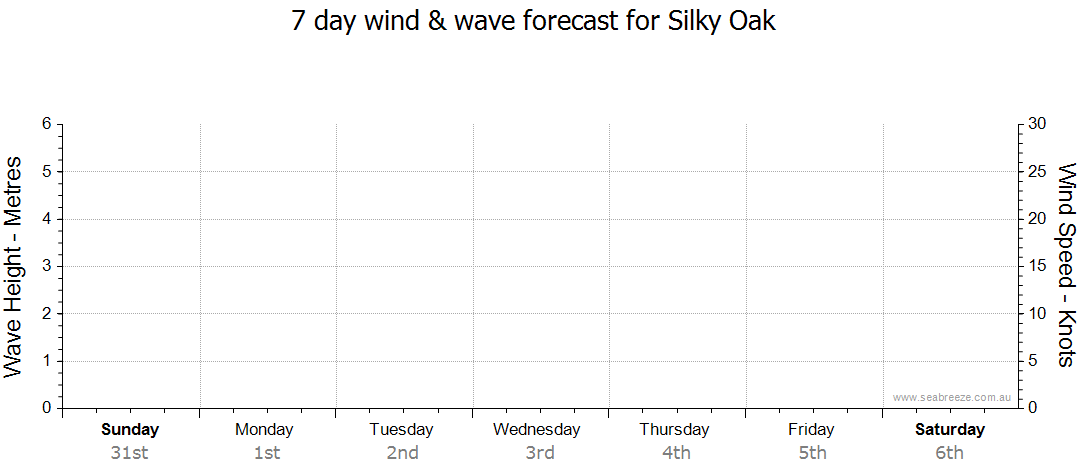 7 day wind & wave forecast for Silky Oak

Wave Height - Metres

6
5
4
3
2
1
0

Wind Speed - Knots

30
25
20
15
10
5
0

www.seabreeze.com.au

Sunday 31st
Monday 1st
Tuesday 2nd
Wednesday 3rd
Thursday 4th
Friday 5th
Saturday 6th